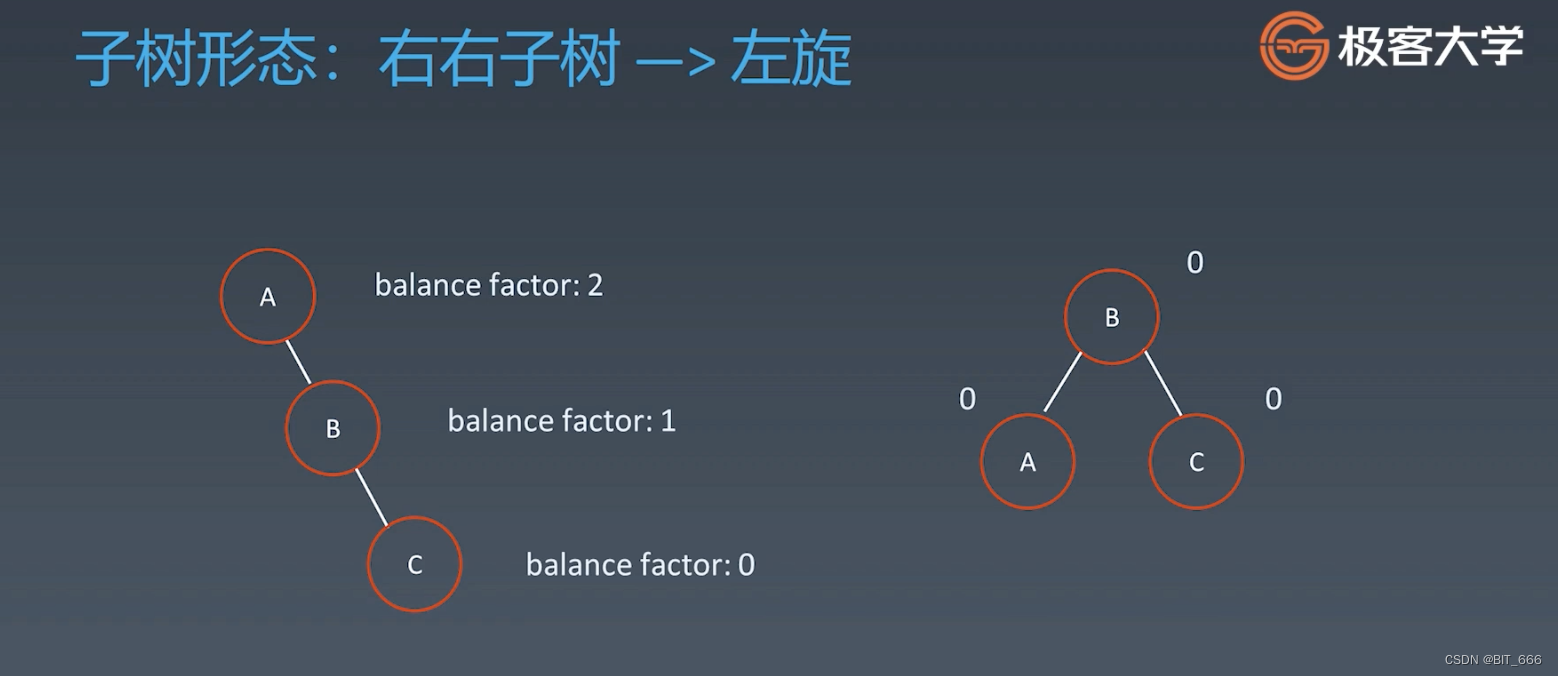 子树形态：右右子树 —> 左旋

极客大学

A

balance factor: 2

B

balance factor: 1

C

balance factor: 0

0

B

0

0

A

C

CSDN @BIT_666